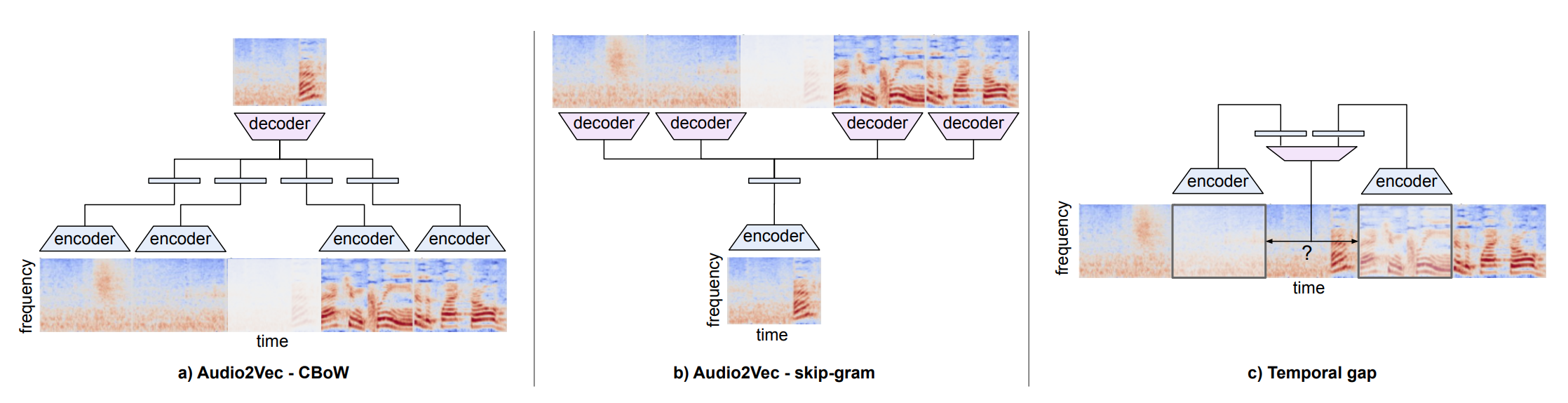 decoder

encoder encoder encoder encoder

frequency

time

a) Audio2Vec - CBoW

decoder decoder decoder decoder

encoder

frequency

time

b) Audio2Vec - skip-gram

encoder encoder

frequency

?

time

c) Temporal gap